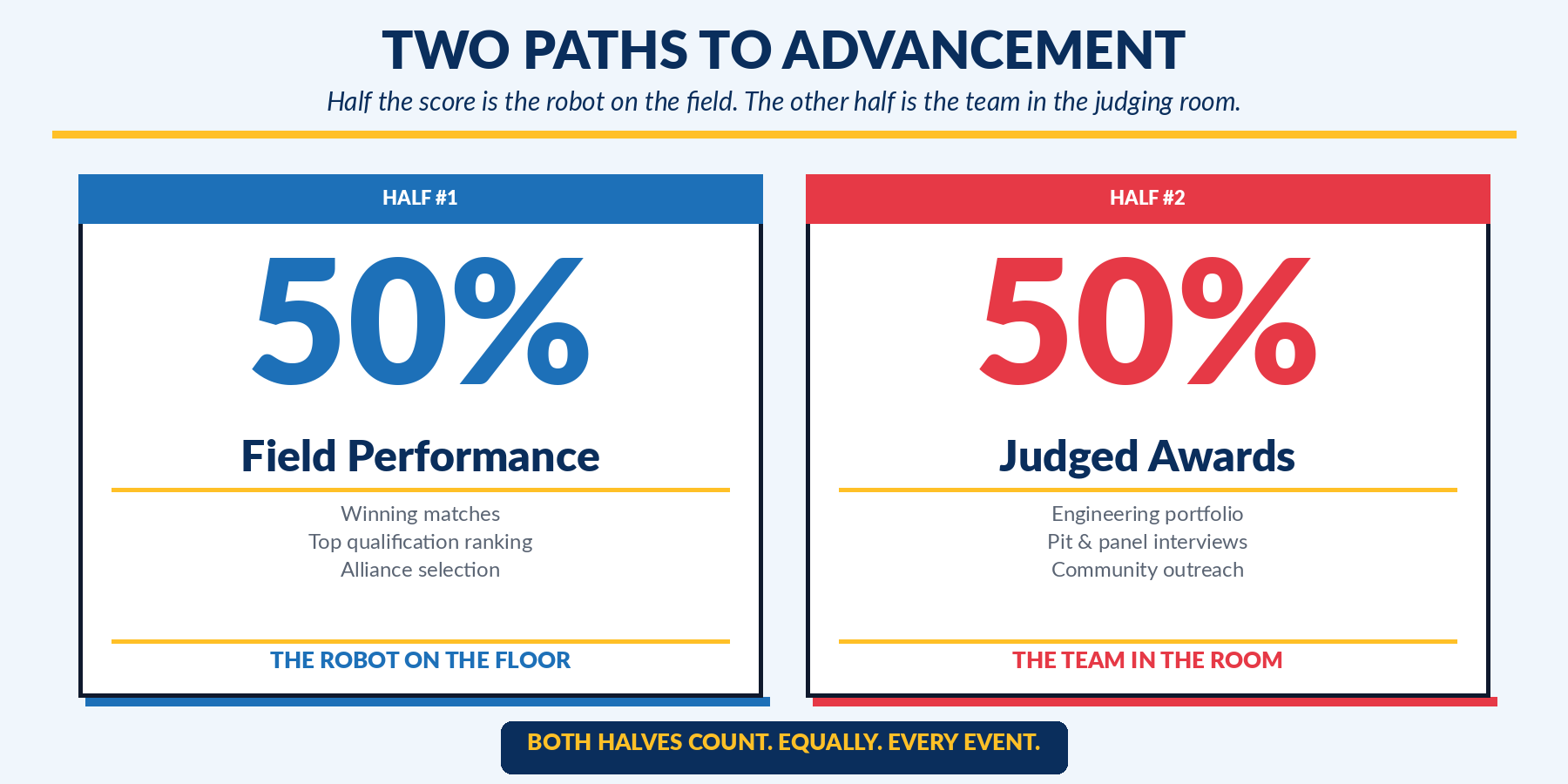 TWO PATHS TO ADVANCEMENT

Half the score is the robot on the field. The other half is the team in the judging room.

HALF #1

50%

Field Performance

Winning matches
Top qualification ranking
Alliance selection

THE ROBOT ON THE FLOOR

HALF #2

50%

Judged Awards

Engineering portfolio
Pit & panel interviews
Community outreach

THE TEAM IN THE ROOM

BOTH HALVES COUNT. EQUALLY. EVERY EVENT.